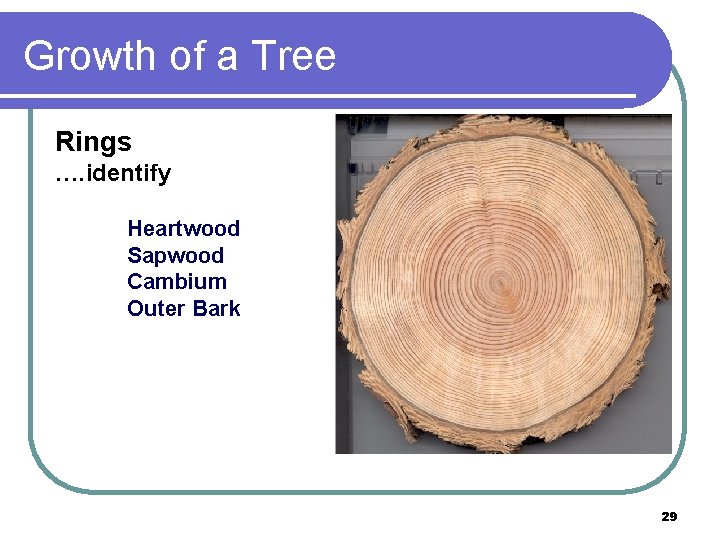 Growth of a Tree

Rings
….identify

Heartwood
Sapwood
Cambium
Outer Bark

29